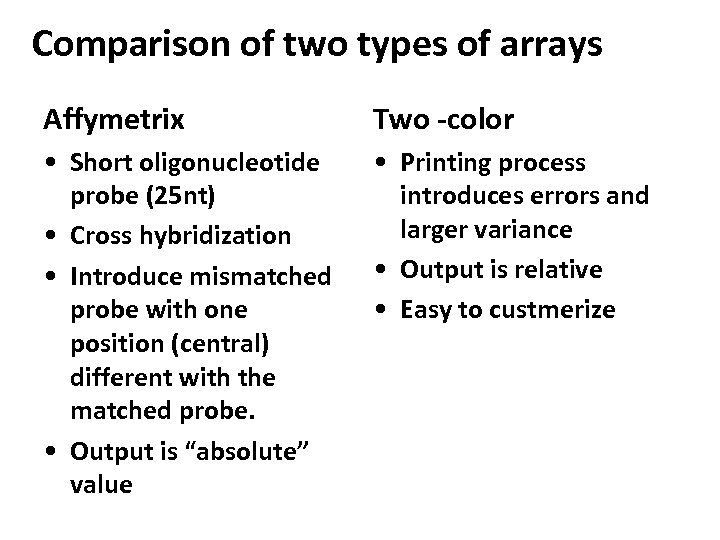 Comparison of two types of arrays

Affymetrix

• Short oligonucleotide probe (25nt)
• Cross hybridization
• Introduce mismatched probe with one position (central) different with the matched probe.
• Output is “absolute” value

Two -color

• Printing process introduces errors and larger variance
• Output is relative
• Easy to custmerize